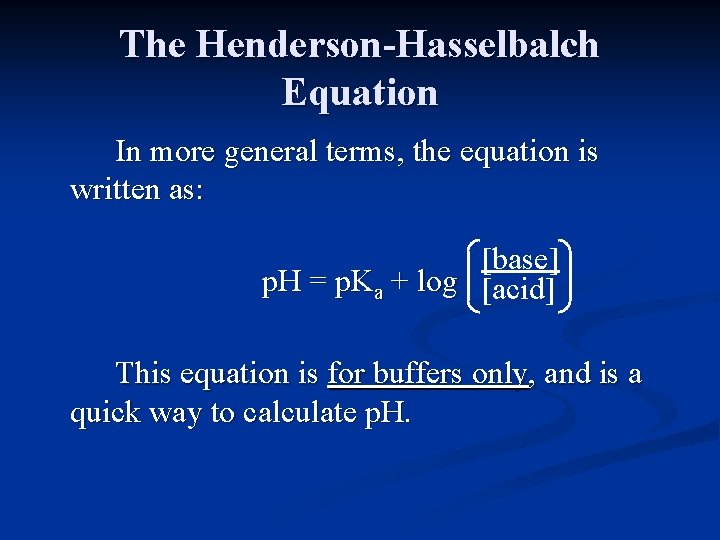 The Henderson-Hasselbalch Equation

In more general terms, the equation is written as:

$pH = pK_a + \log\left(\frac{[base]}{[acid]}\right)$

This equation is for buffers only, and is a quick way to calculate pH.